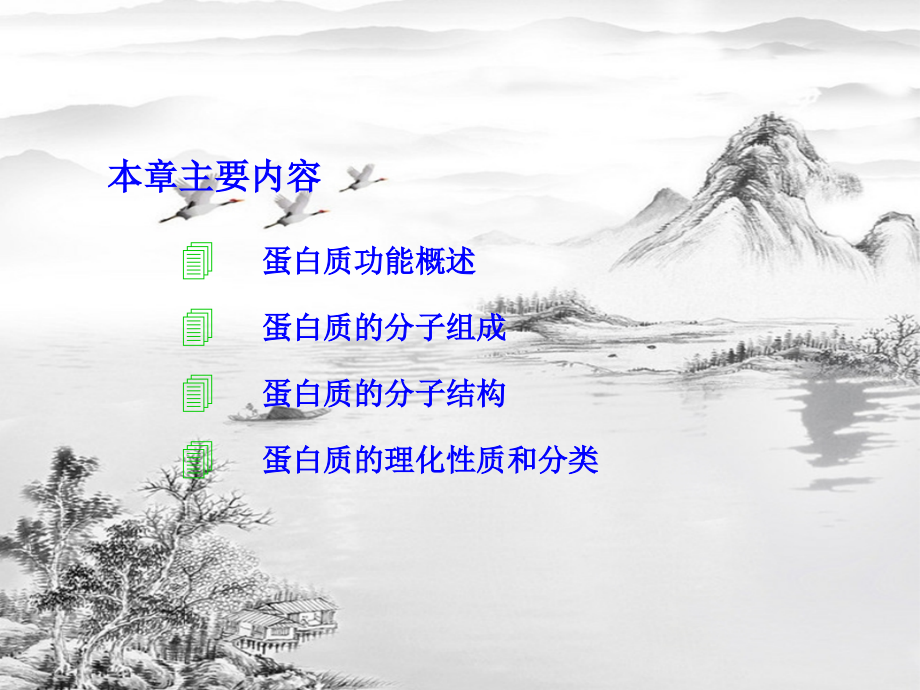 本章主要内容

蛋白质功能概述

蛋白质的分子组成

蛋白质的分子结构

蛋白质的理化性质和分类